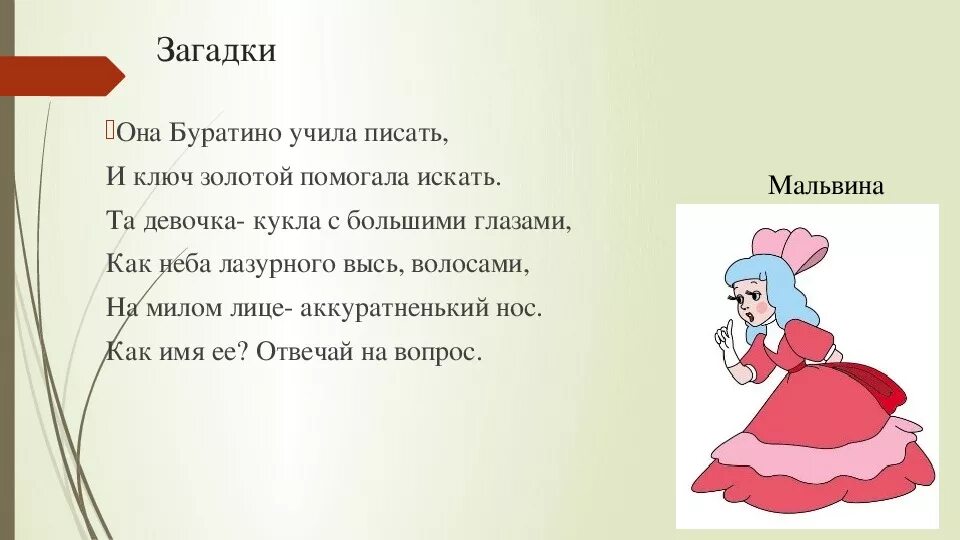 Загадки

Она Буратино учила писать,
И ключ золотой помогала искать.
Та девочка- кукла с большими глазами,
Как неба лазурного высь, волосами,
На милом лице- аккуратненький нос.
Как имя ее? Отвечай на вопрос.

Мальвина